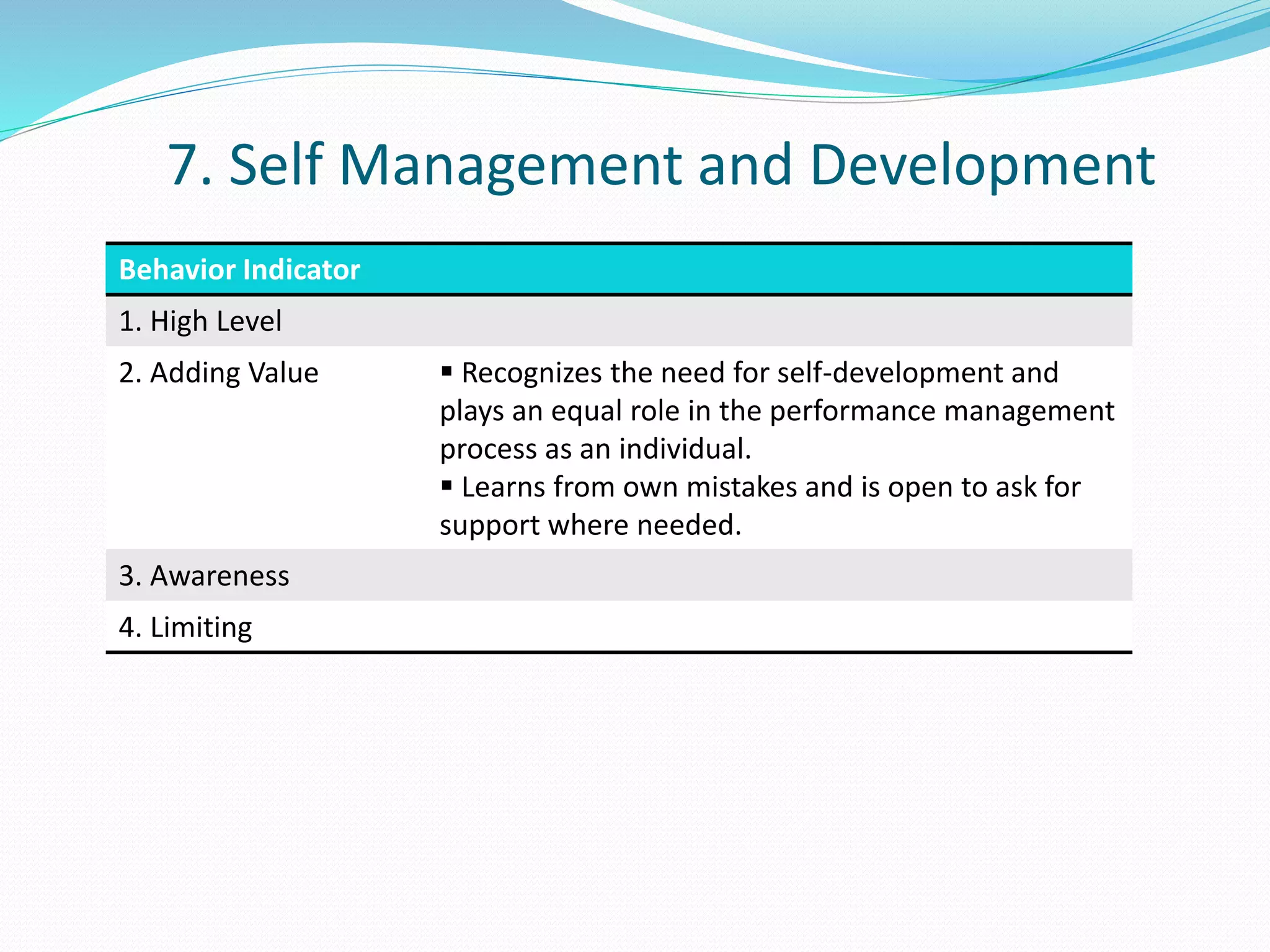 7. Self Management and Development

| Behavior Indicator | |
|---|---|
| 1. High Level | |
| 2. Adding Value | ▪ Recognizes the need for self-development and plays an equal role in the performance management process as an individual. ▪ Learns from own mistakes and is open to ask for support where needed. |
| 3. Awareness | |
| 4. Limiting | |